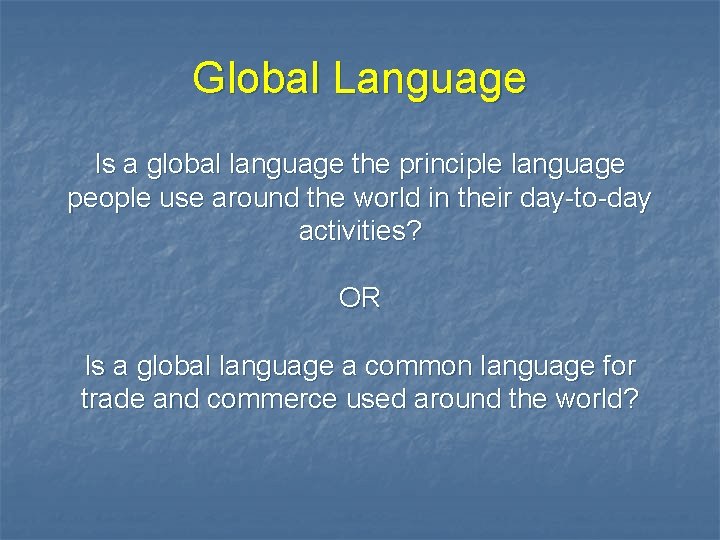 Global Language

Is a global language the principle language people use around the world in their day-to-day activities?

OR

Is a global language a common language for trade and commerce used around the world?